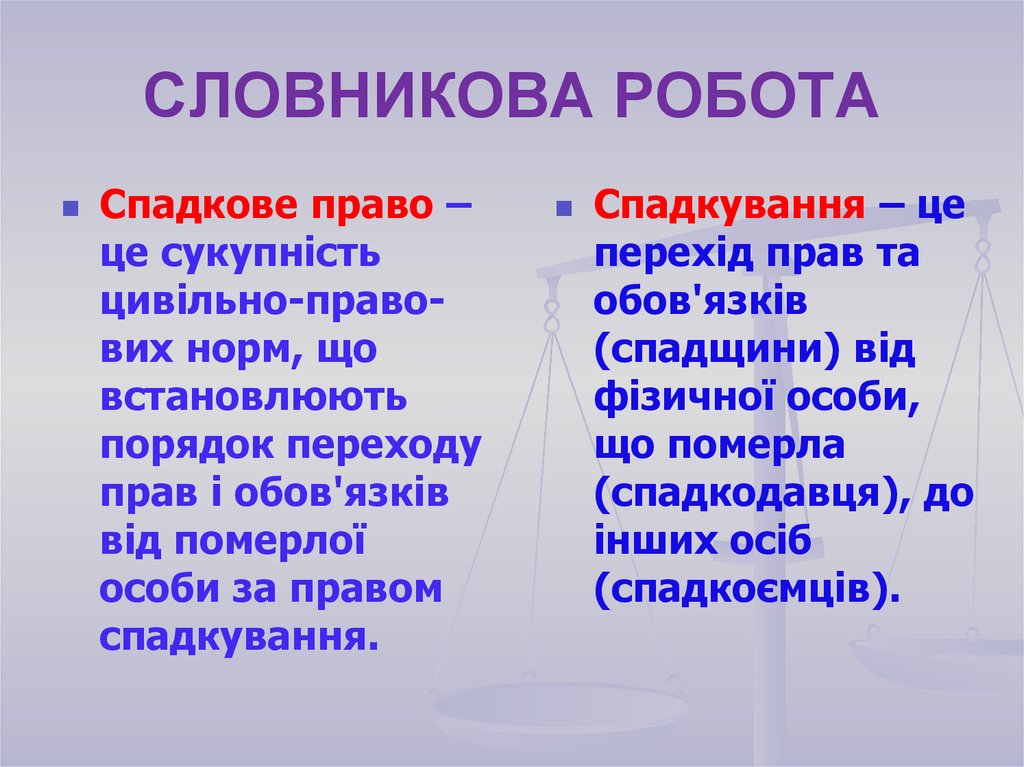 СЛОВНИКОВА РОБОТА

Спадкове право – це сукупність цивільно-правових норм, що встановлюють порядок переходу прав і обов'язків від померлої особи за правом спадкування.

Спадкування – це перехід прав та обов'язків (спадщини) від фізичної особи, що померла (спадкодавця), до інших осіб (спадкоємців).